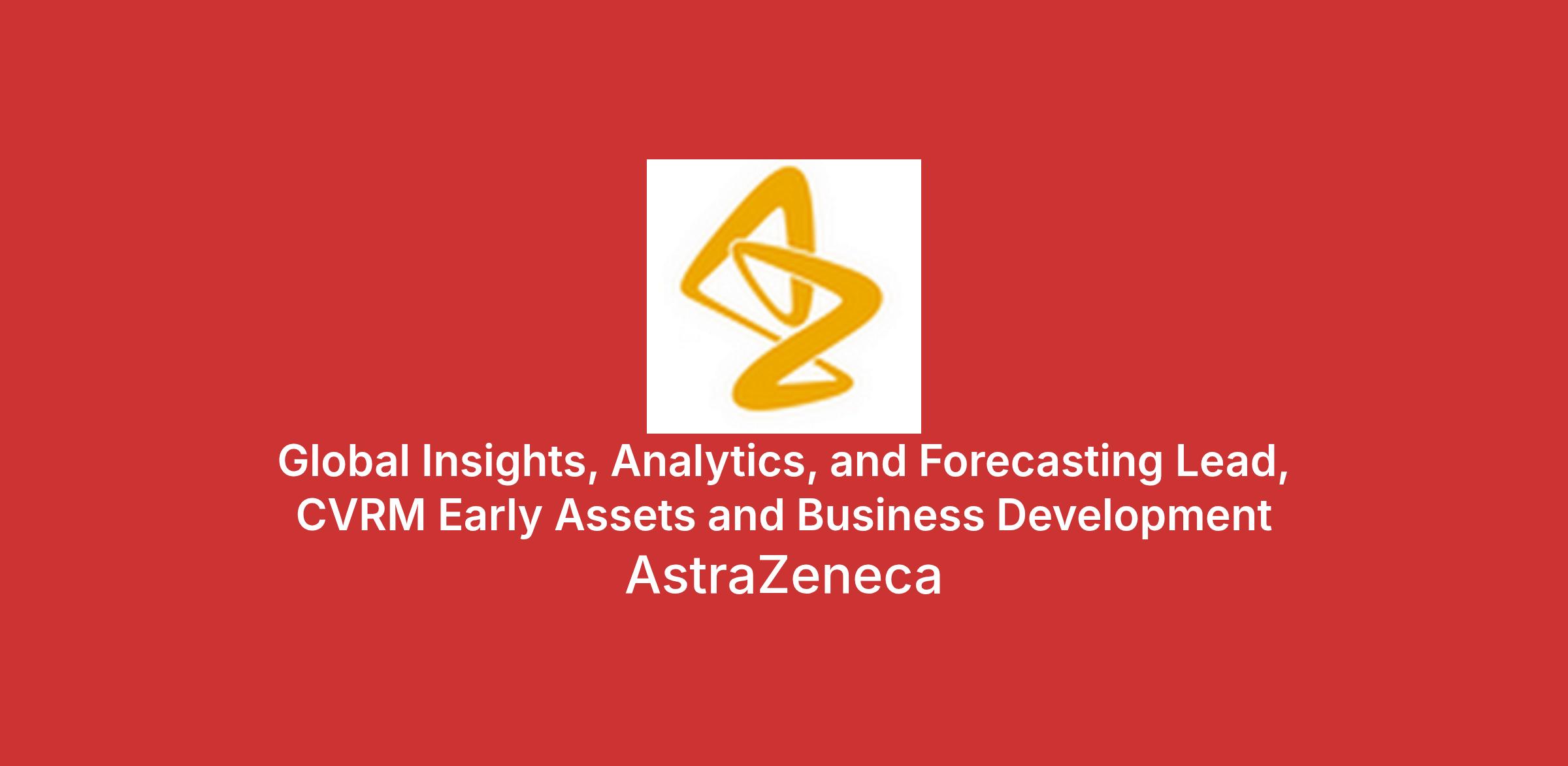 Global Insights, Analytics, and Forecasting Lead, CVRM Early Assets and Business Development

AstraZeneca